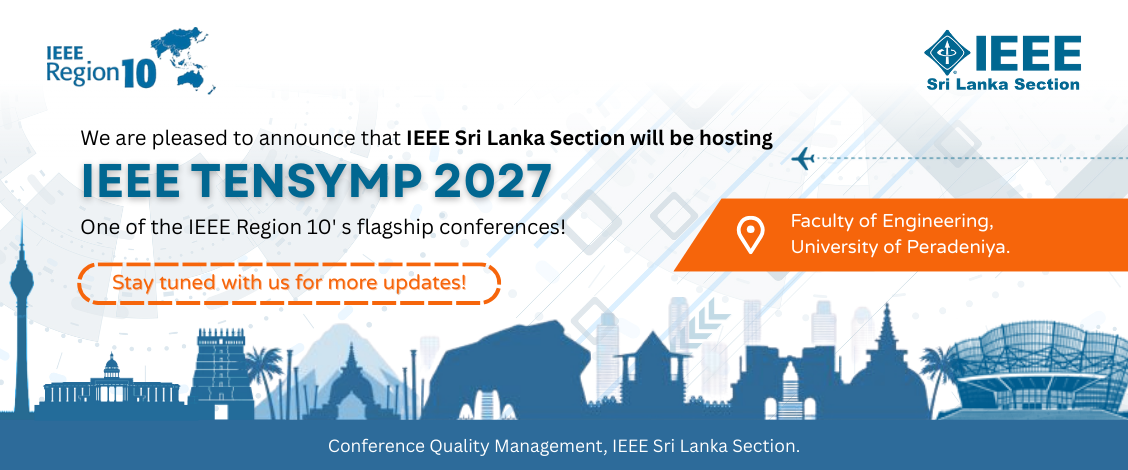 IEEE Region 10

IEEE Sri Lanka Section

We are pleased to announce that IEEE Sri Lanka Section will be hosting

IEEE TENSYMP 2027

One of the IEEE Region 10' s flagship conferences!

Stay tuned with us for more updates!

Faculty of Engineering, University of Peradeniya.

Conference Quality Management, IEEE Sri Lanka Section.